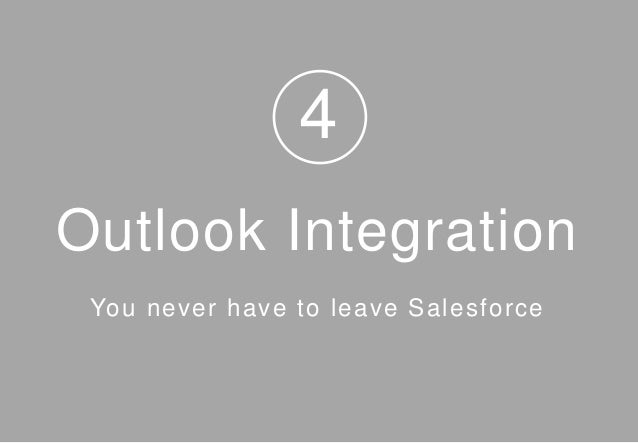 4

Outlook Integration

You never have to leave Salesforce